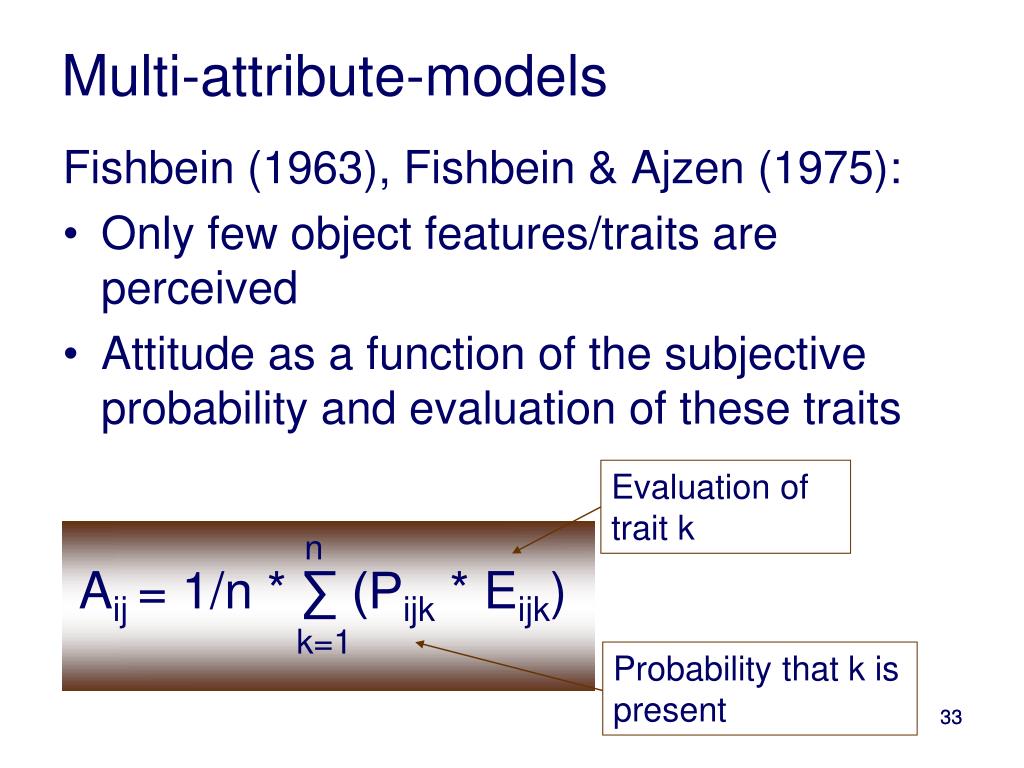 Multi-attribute-models

Fishbein (1963), Fishbein & Ajzen (1975):

• Only few object features/traits are perceived
• Attitude as a function of the subjective probability and evaluation of these traits

Evaluation of trait k

$A_{ij} = 1/n * \sum_{k=1}^{n} (P_{ijk} * E_{ijk})$

Probability that k is present

33